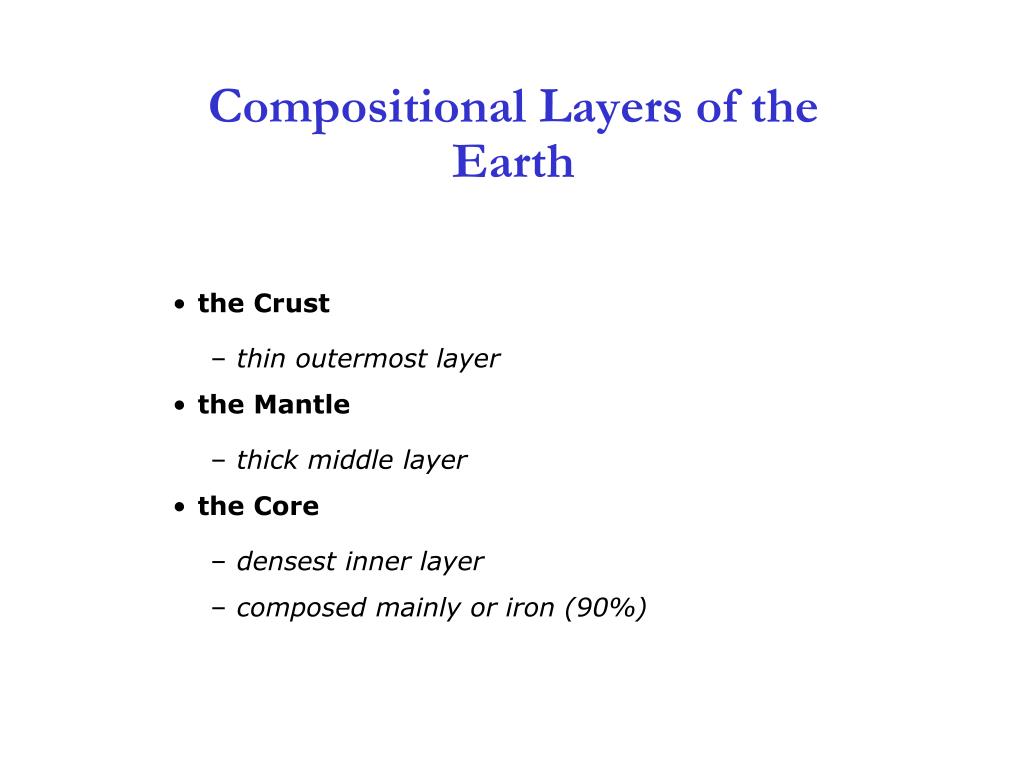 Compositional Layers of the Earth

• the Crust
– thin outermost layer
• the Mantle
– thick middle layer
• the Core
– densest inner layer
– composed mainly or iron (90%)